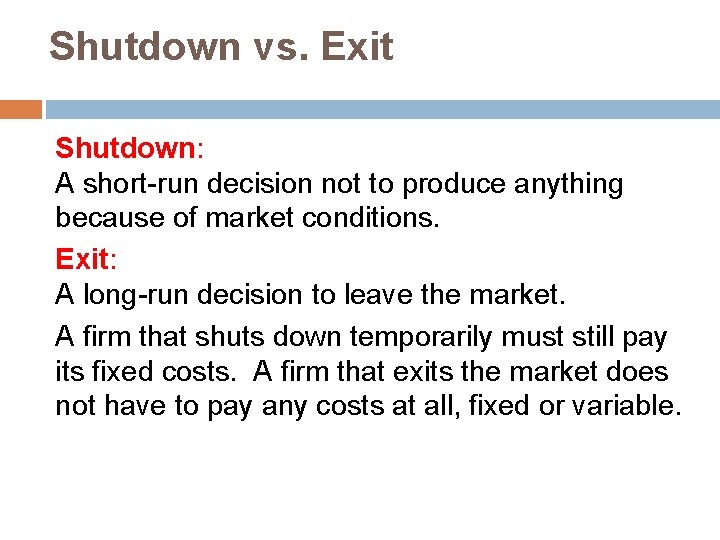 Shutdown vs. Exit

Shutdown:
A short-run decision not to produce anything because of market conditions.

Exit:
A long-run decision to leave the market.

A firm that shuts down temporarily must still pay its fixed costs. A firm that exits the market does not have to pay any costs at all, fixed or variable.